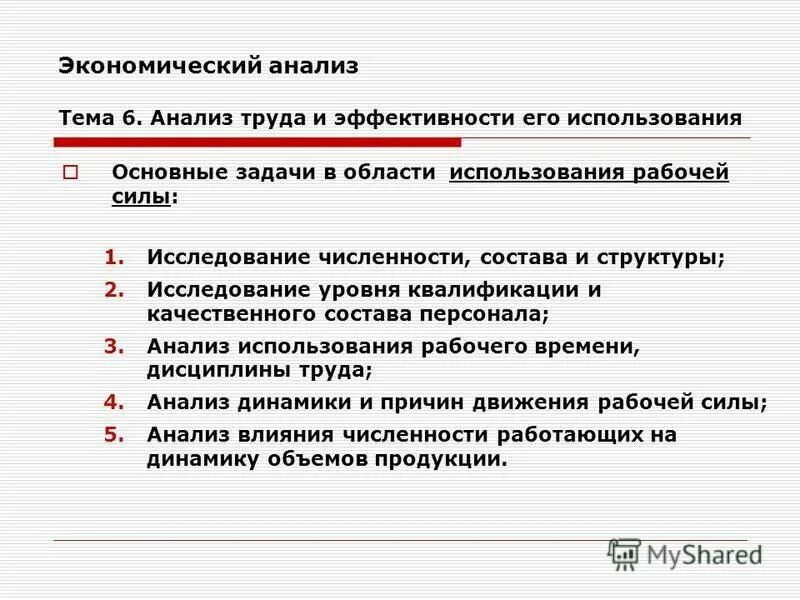 Экономический анализ

Тема 6. Анализ труда и эффективности его использования

Основные задачи в области использования рабочей силы:

1. Исследование численности, состава и структуры;
2. Исследование уровня квалификации и качественного состава персонала;
3. Анализ использования рабочего времени, дисциплины труда;
4. Анализ динамики и причин движения рабочей силы;
5. Анализ влияния численности работающих на динамику объемов продукции.

MyShared